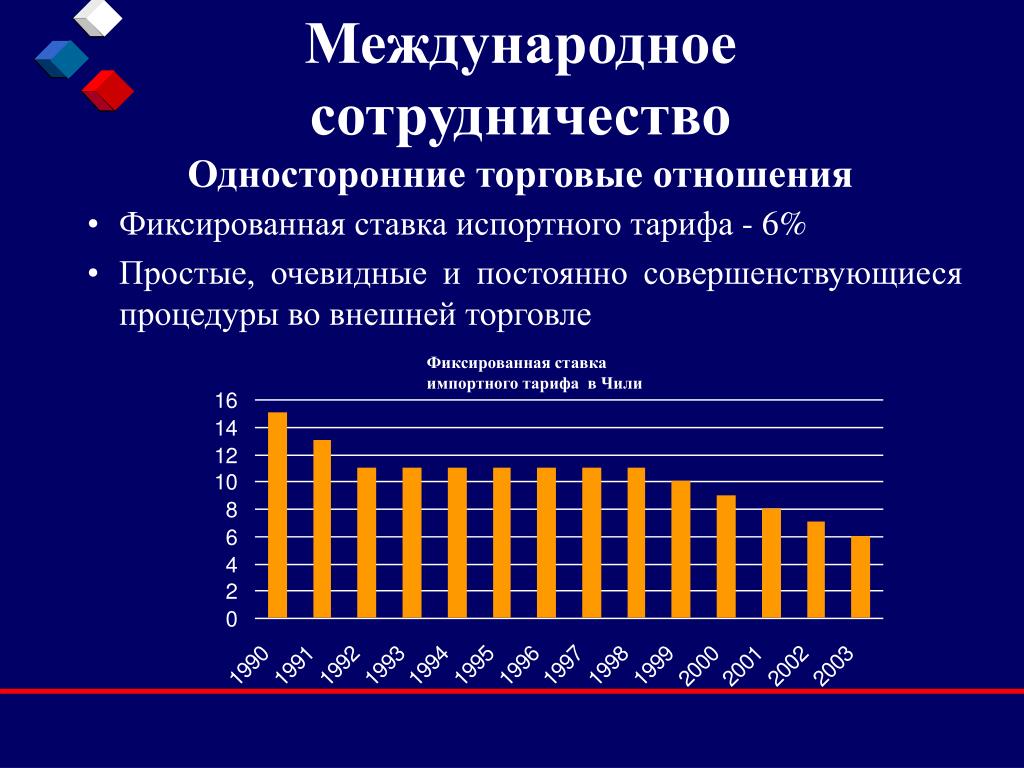 Международное сотрудничество

Односторонние торговые отношения

• Фиксированная ставка испортного тарифа - 6%

• Простые, очевидные и постоянно совершенствующиеся процедуры во внешней торговле

Фиксированная ставка импортного тарифа в Чили

16
14
12
10
8
6
4
2
0

1990 1991 1992 1993 1994 1995 1996 1997 1998 1999 2000 2001 2002 2003